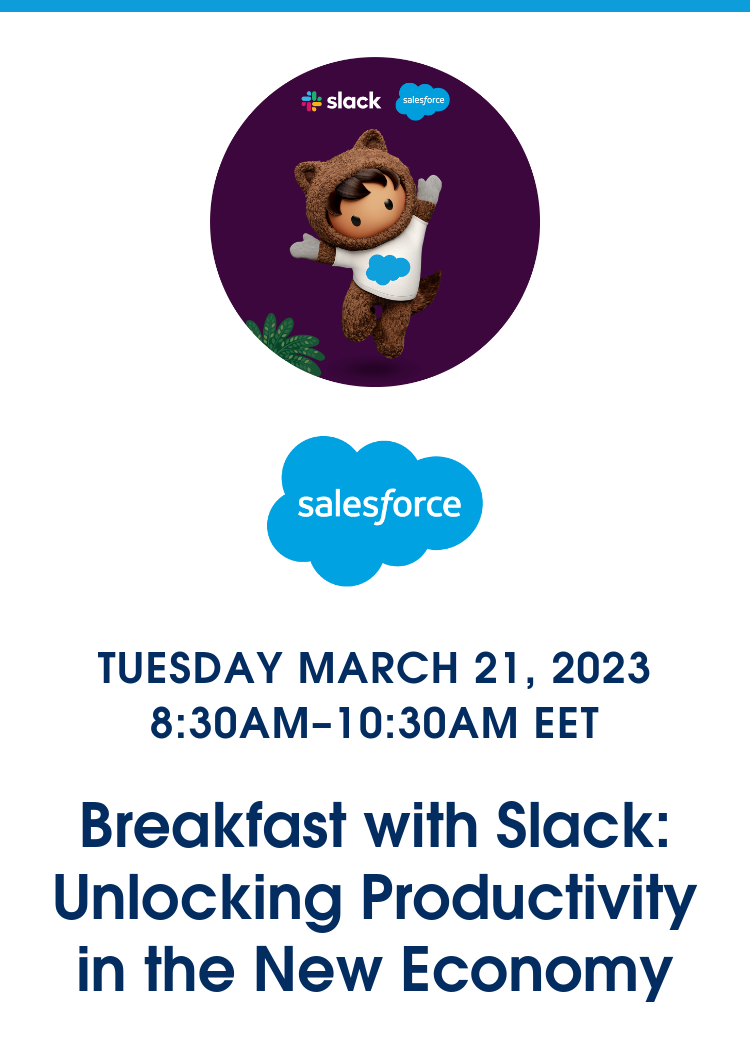 slack salesforce

salesforce

TUESDAY MARCH 21, 2023
8:30AM–10:30AM EET

Breakfast with Slack: Unlocking Productivity in the New Economy